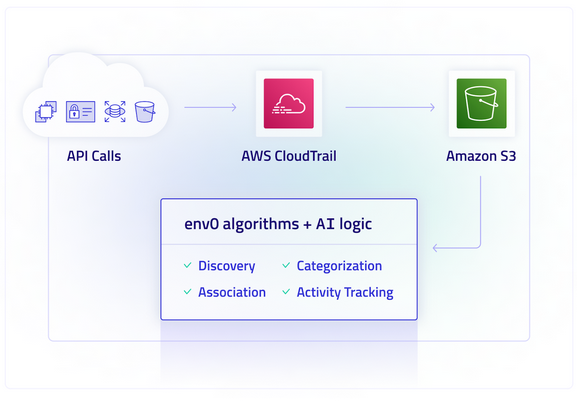 API Calls

AWS CloudTrail

Amazon S3

env0 algorithms + AI logic

✓ Discovery ✓ Categorization

✓ Association ✓ Activity Tracking